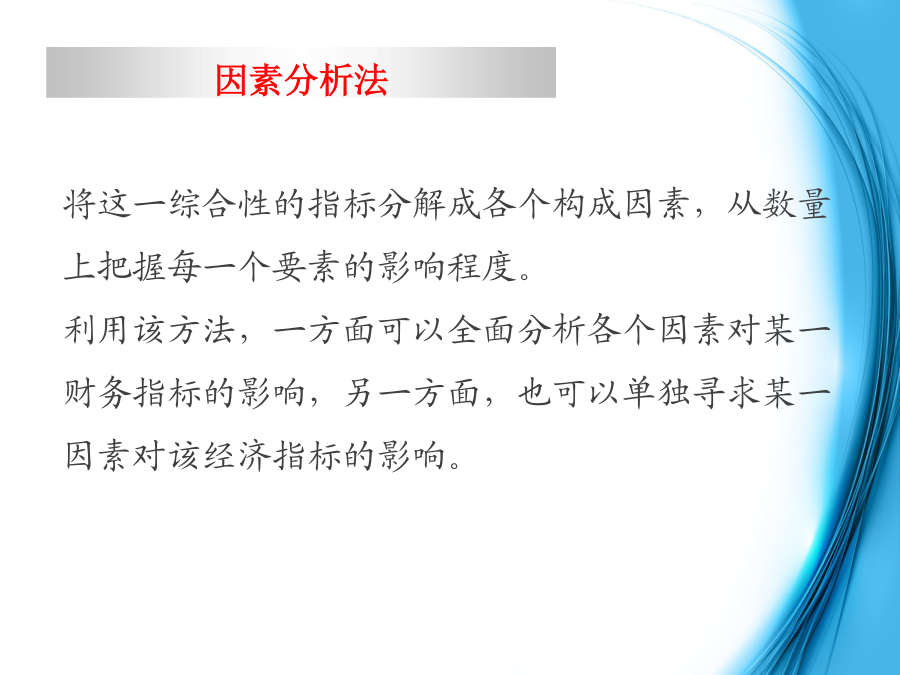 因素分析法

将这一综合性的指标分解成各个构成因素，从数量上把握每一个要素的影响程度。

利用该方法，一方面可以全面分析各个因素对某一财务指标的影响，另一方面，也可以单独寻求某一因素对该经济指标的影响。